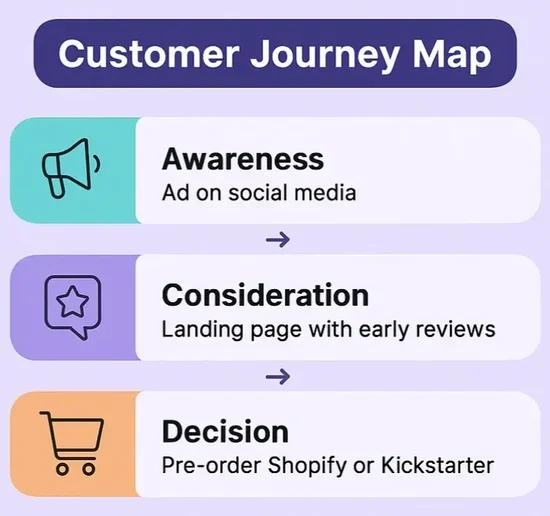 Customer Journey Map

Awareness
Ad on social media

→

Consideration
Landing page with early reviews

→

Decision
Pre-order Shopify or Kickstarter